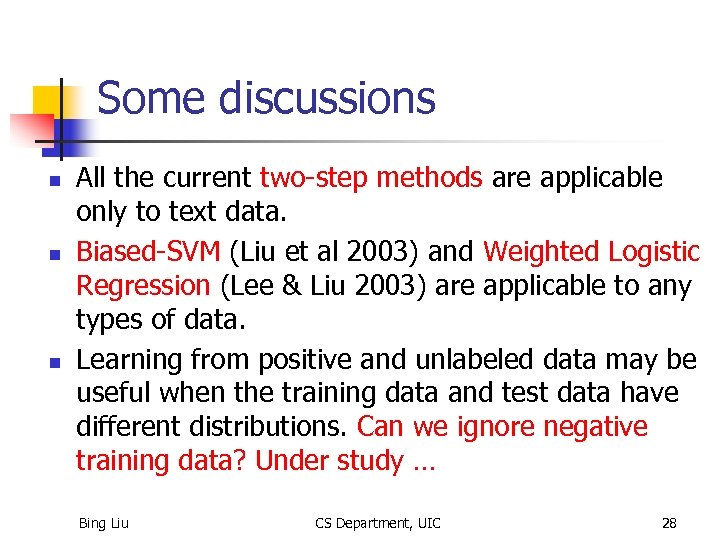 Some discussions

- All the current two-step methods are applicable only to text data.
- Biased-SVM (Liu et al 2003) and Weighted Logistic Regression (Lee & Liu 2003) are applicable to any types of data.
- Learning from positive and unlabeled data may be useful when the training data and test data have different distributions. Can we ignore negative training data? Under study …

Bing Liu CS Department, UIC 28